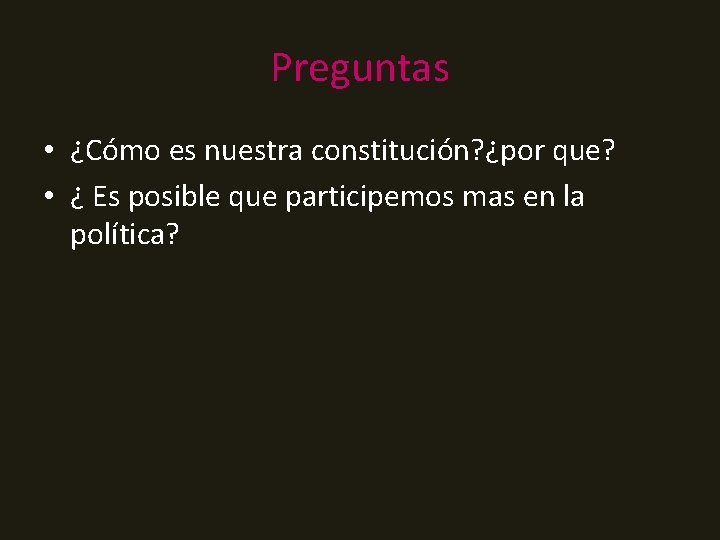 Preguntas

• ¿Cómo es nuestra constitución?¿por que?
• ¿ Es posible que participemos mas en la política?